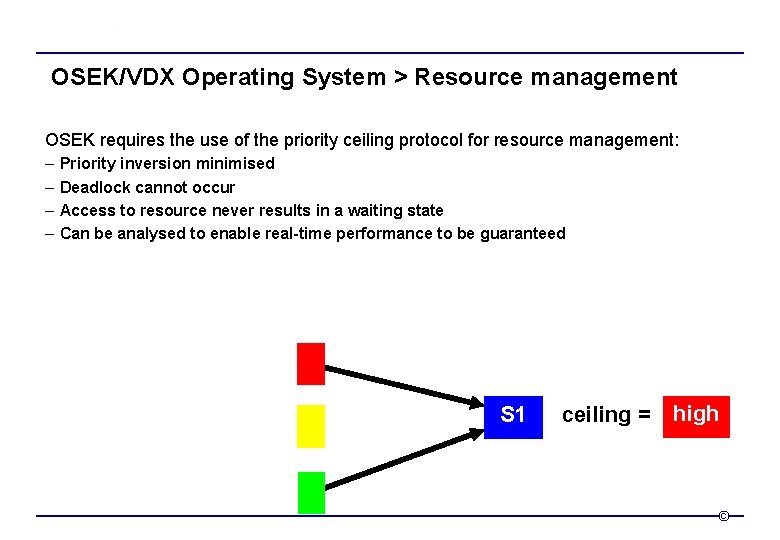 OSEK/VDX Operating System > Resource management

OSEK requires the use of the priority ceiling protocol for resource management:
– Priority inversion minimised
– Deadlock cannot occur
– Access to resource never results in a waiting state
– Can be analysed to enable real-time performance to be guaranteed

S1

ceiling = high

©